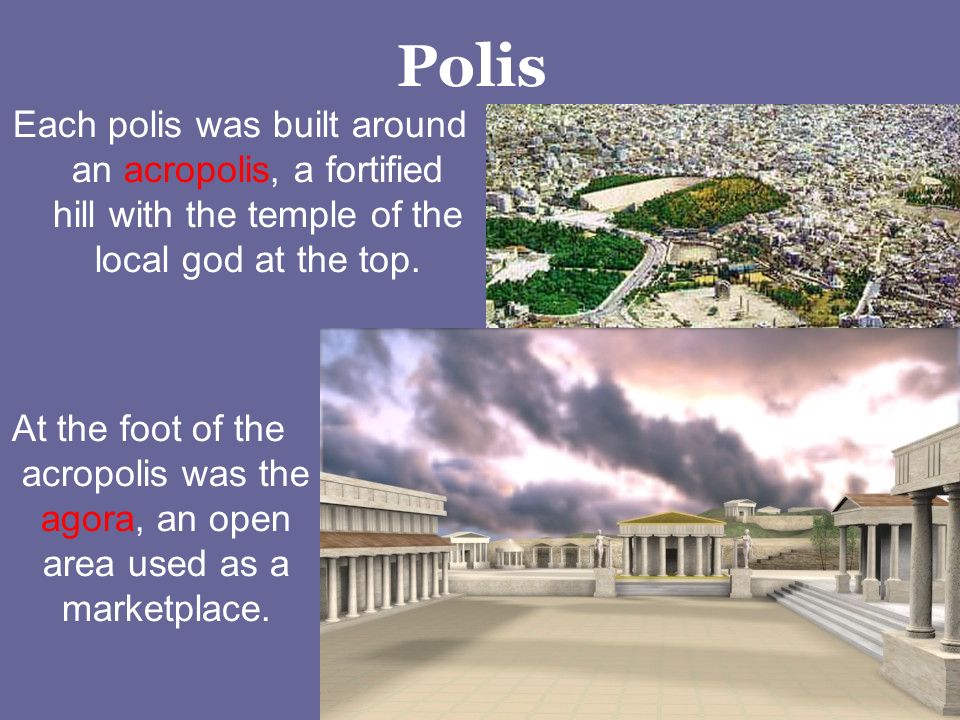 Polis

Each polis was built around an acropolis, a fortified hill with the temple of the local god at the top.

At the foot of the acropolis was the agora, an open area used as a marketplace.